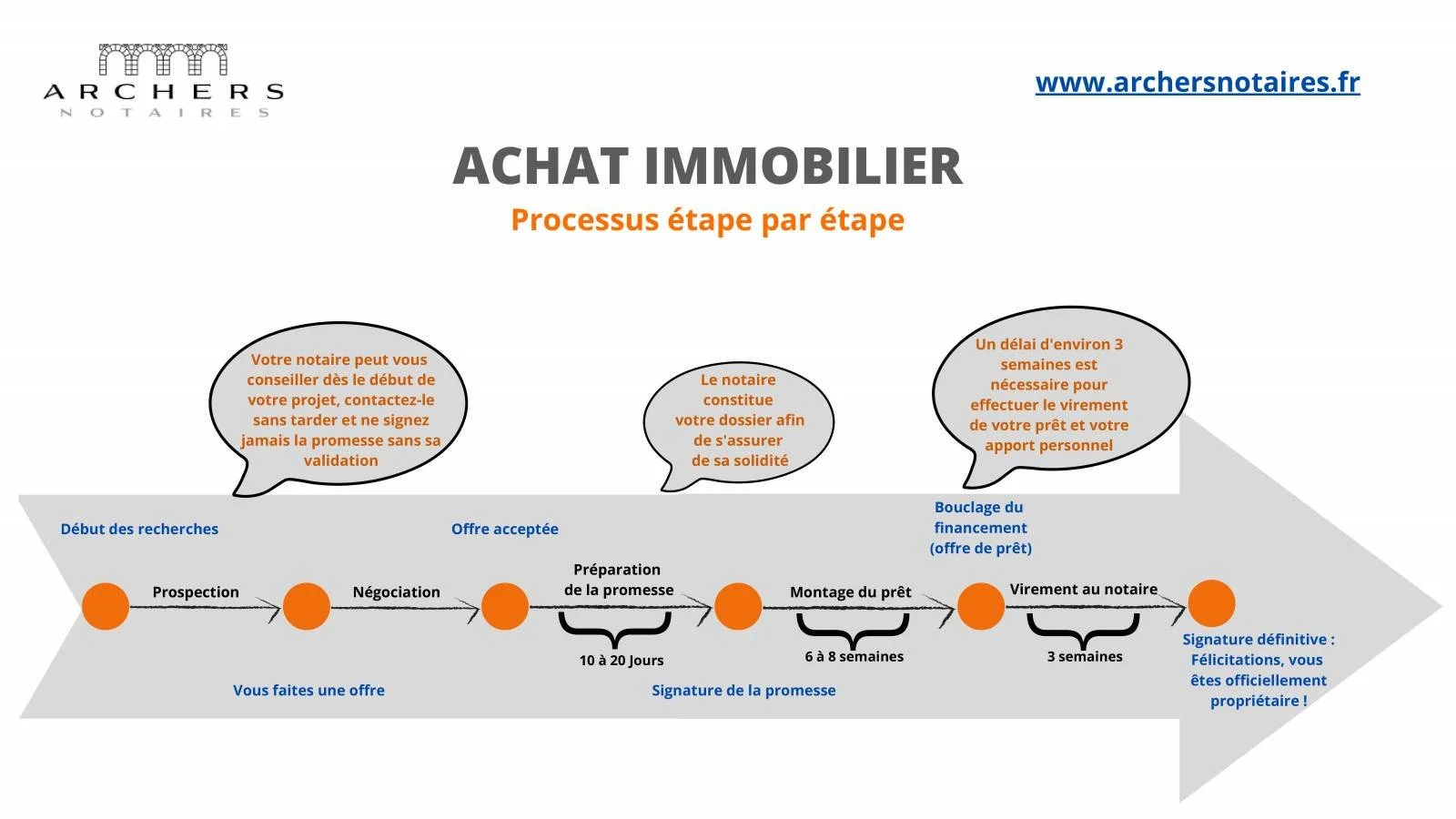 ARCHERS
NOTAIRES

www.archersnotaires.fr

ACHAT IMMOBILIER

Processus étape par étape

Votre notaire peut vous conseiller dès le début de votre projet, contactez-le sans tarder et ne signez jamais la promesse sans sa validation

Le notaire constitue votre dossier afin de s'assurer de sa solidité

Un délai d'environ 3 semaines est nécessaire pour effectuer le virement de votre prêt et votre apport personnel

Début des recherches

Offre acceptée

Bouclage du financement (offre de prêt)

Prospection

Négociation

Préparation de la promesse

Montage du prêt

Virement au notaire

10 à 20 Jours

6 à 8 semaines

3 semaines

Vous faites une offre

Signature de la promesse

Signature définitive : Félicitations, vous êtes officiellement propriétaire !